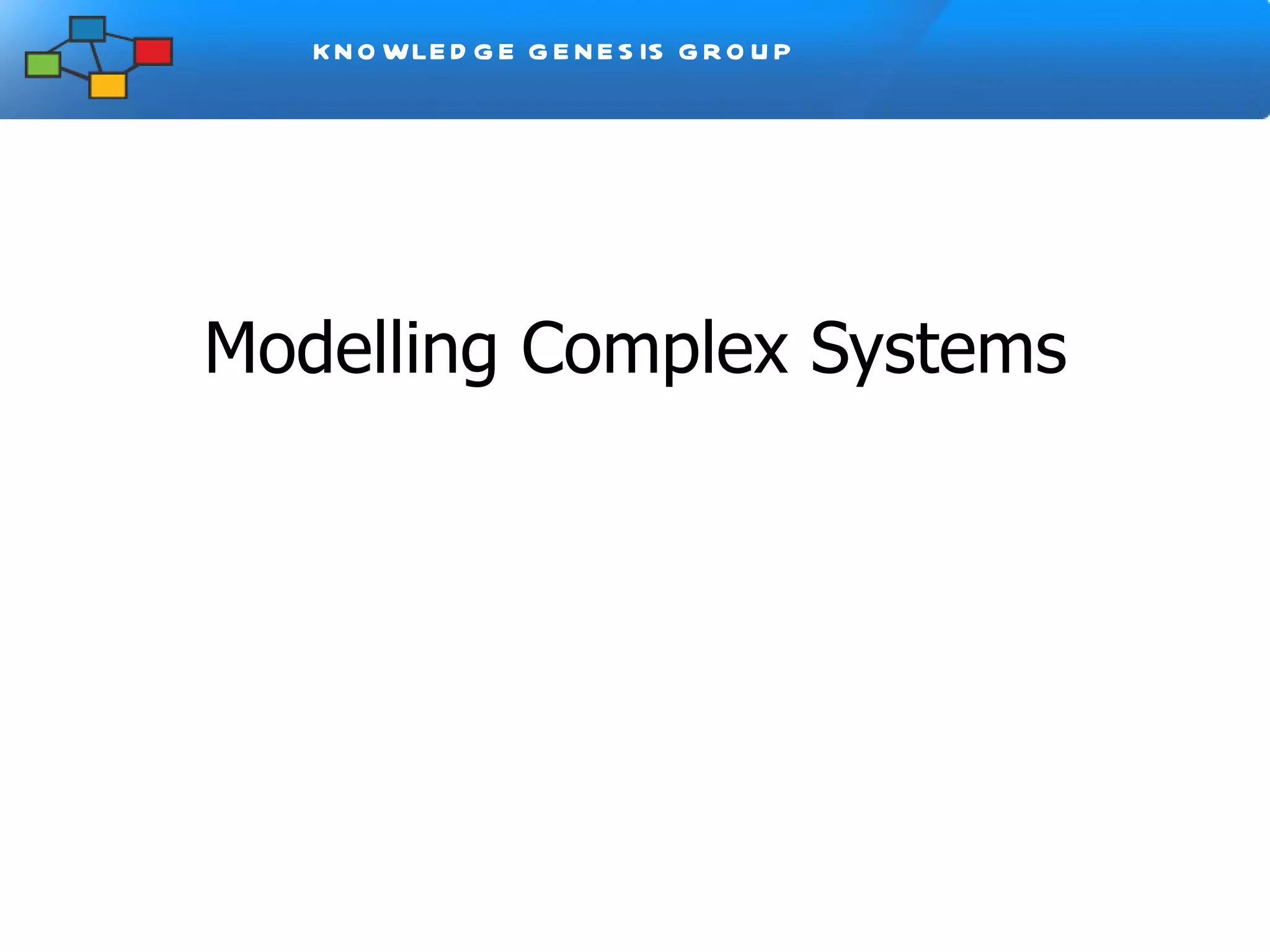 KNOWLEDGE GENESIS GROUP

Modelling Complex Systems